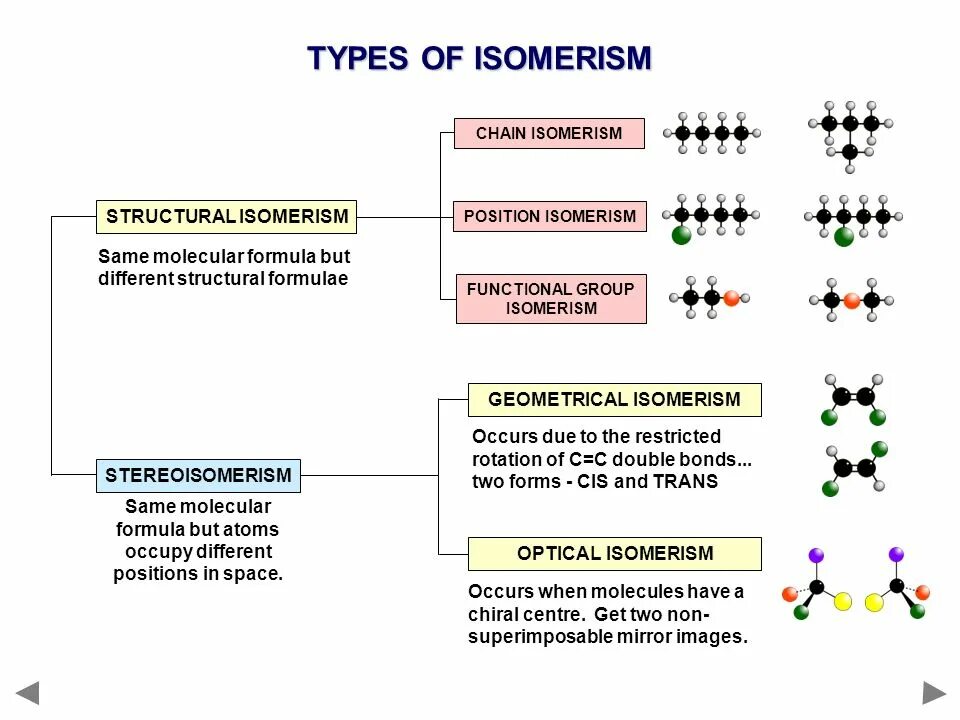 TYPES OF ISOMERISM

STRUCTURAL ISOMERISM

Same molecular formula but different structural formulae

CHAIN ISOMERISM

POSITION ISOMERISM

FUNCTIONAL GROUP ISOMERISM

STEREOISOMERISM

Same molecular formula but atoms occupy different positions in space.

GEOMETRICAL ISOMERISM

Occurs due to the restricted rotation of C=C double bonds... two forms - CIS and TRANS

OPTICAL ISOMERISM

Occurs when molecules have a chiral centre. Get two non-superimposable mirror images.